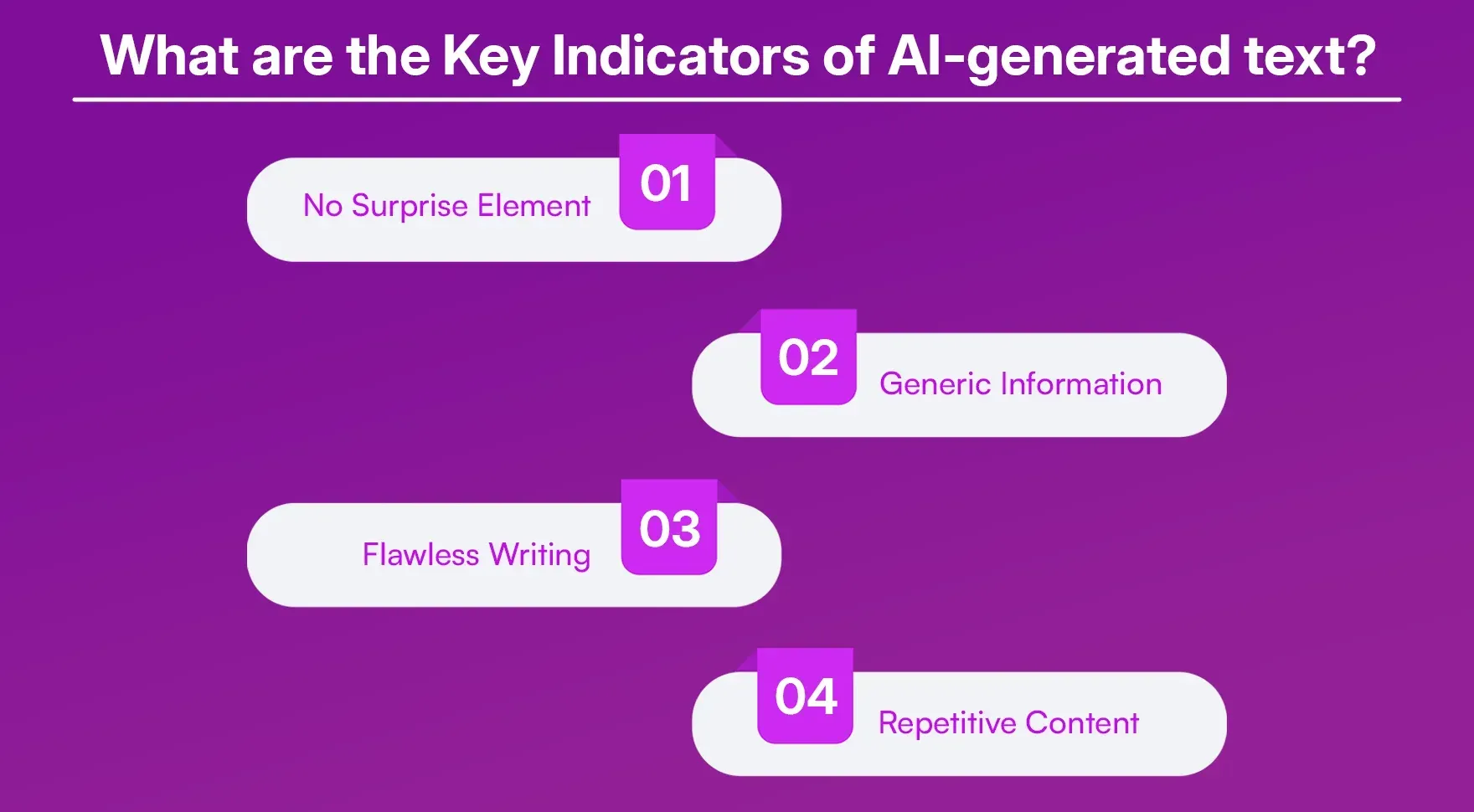 What are the Key Indicators of AI-generated text?

No Surprise Element 01

02 Generic Information

Flawless Writing 03

04 Repetitive Content